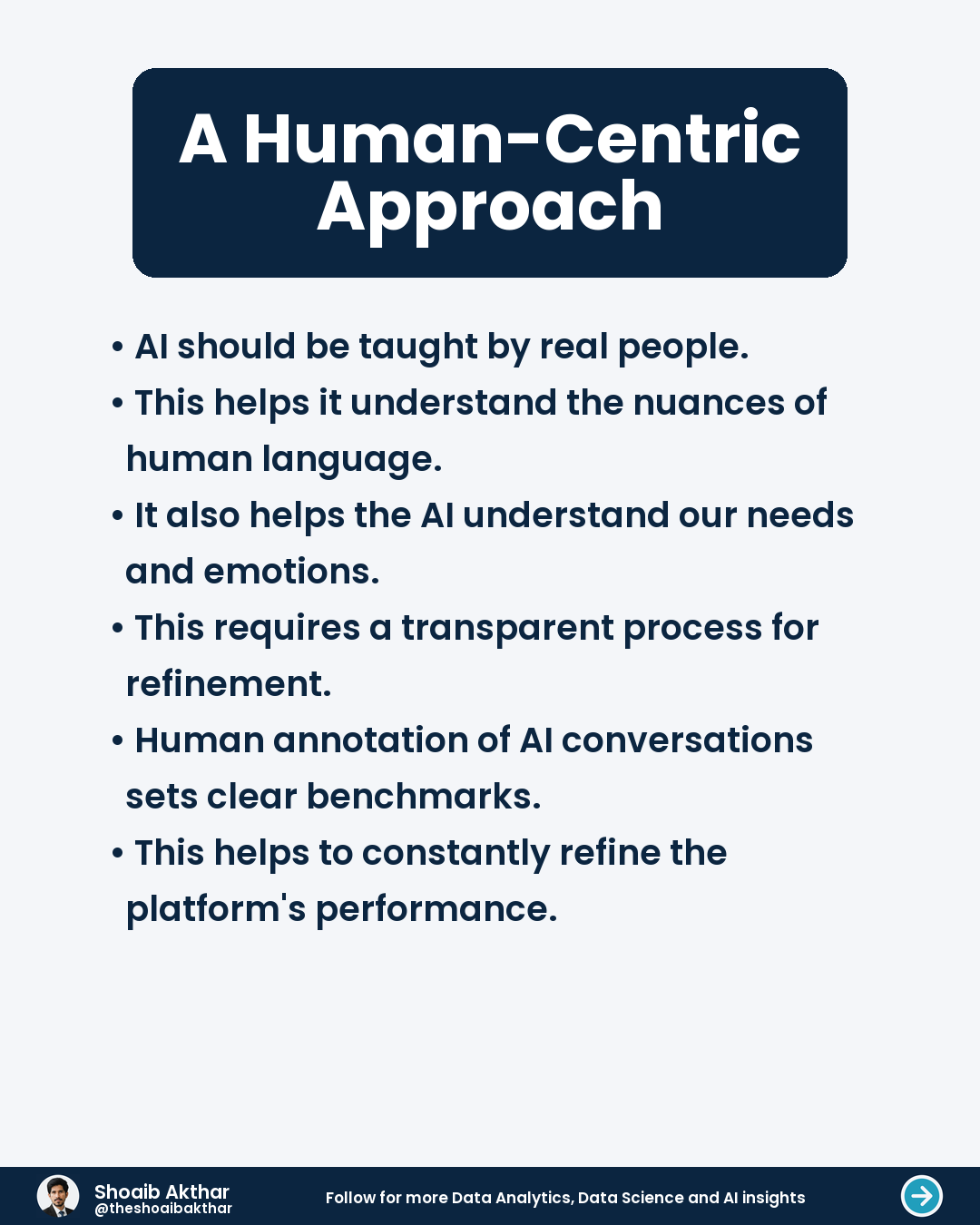 A Human-Centric Approach

• AI should be taught by real people.
• This helps it understand the nuances of human language.
• It also helps the AI understand our needs and emotions.
• This requires a transparent process for refinement.
• Human annotation of AI conversations sets clear benchmarks.
• This helps to constantly refine the platform's performance.

Shoaib Akthar
@theshoaibakthar

Follow for more Data Analytics, Data Science and AI insights